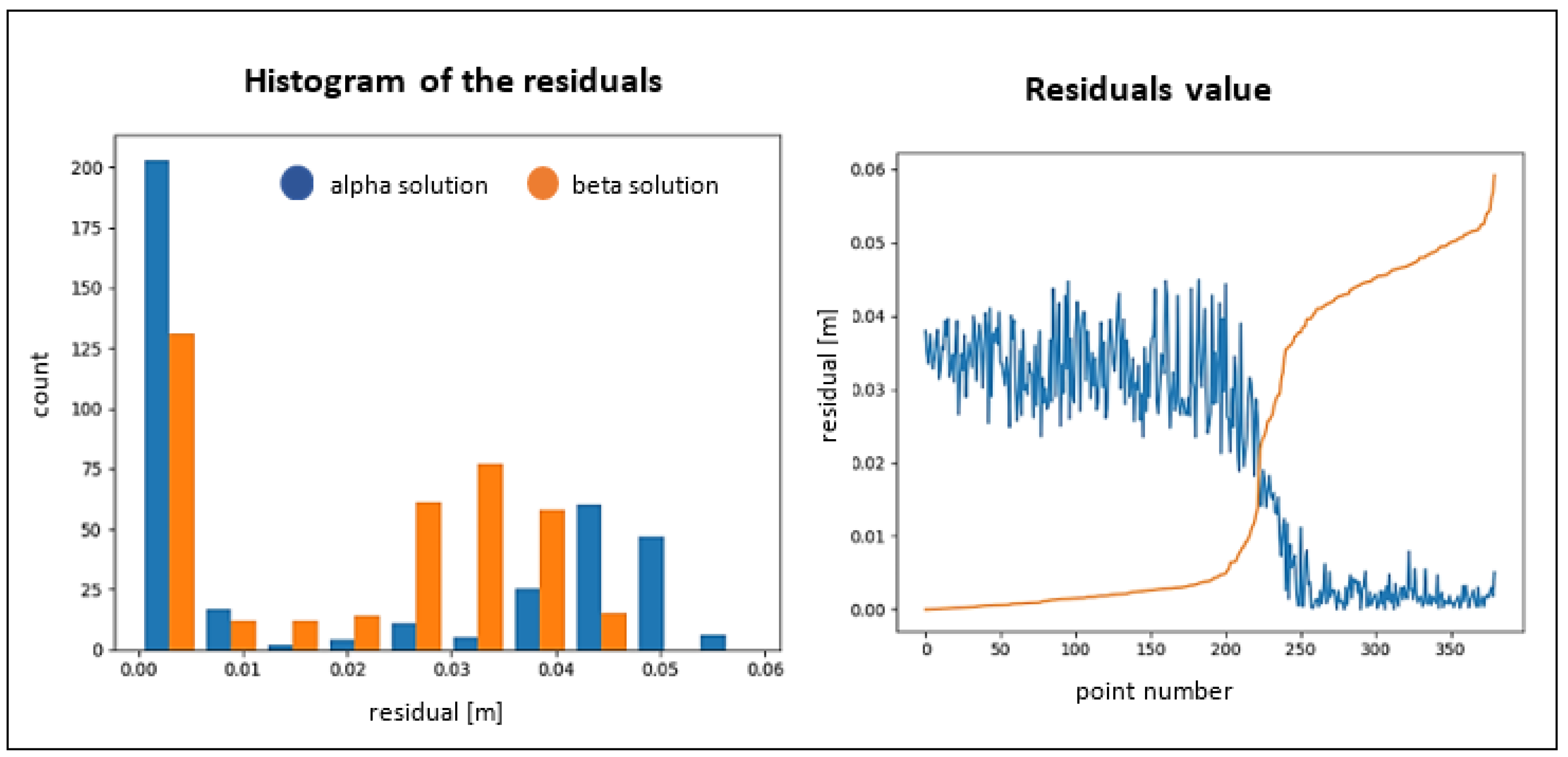 Histogram of the residuals

alpha solution
beta solution

200
175
150
125
100
75
50
25
0

count

0.00
0.01
0.02
0.03
0.04
0.05
0.06

residual [m]

Residuals value

0.06
0.05
0.04
0.03
0.02
0.01
0.00

residual [m]

0
50
100
150
200
250
300
350

point number